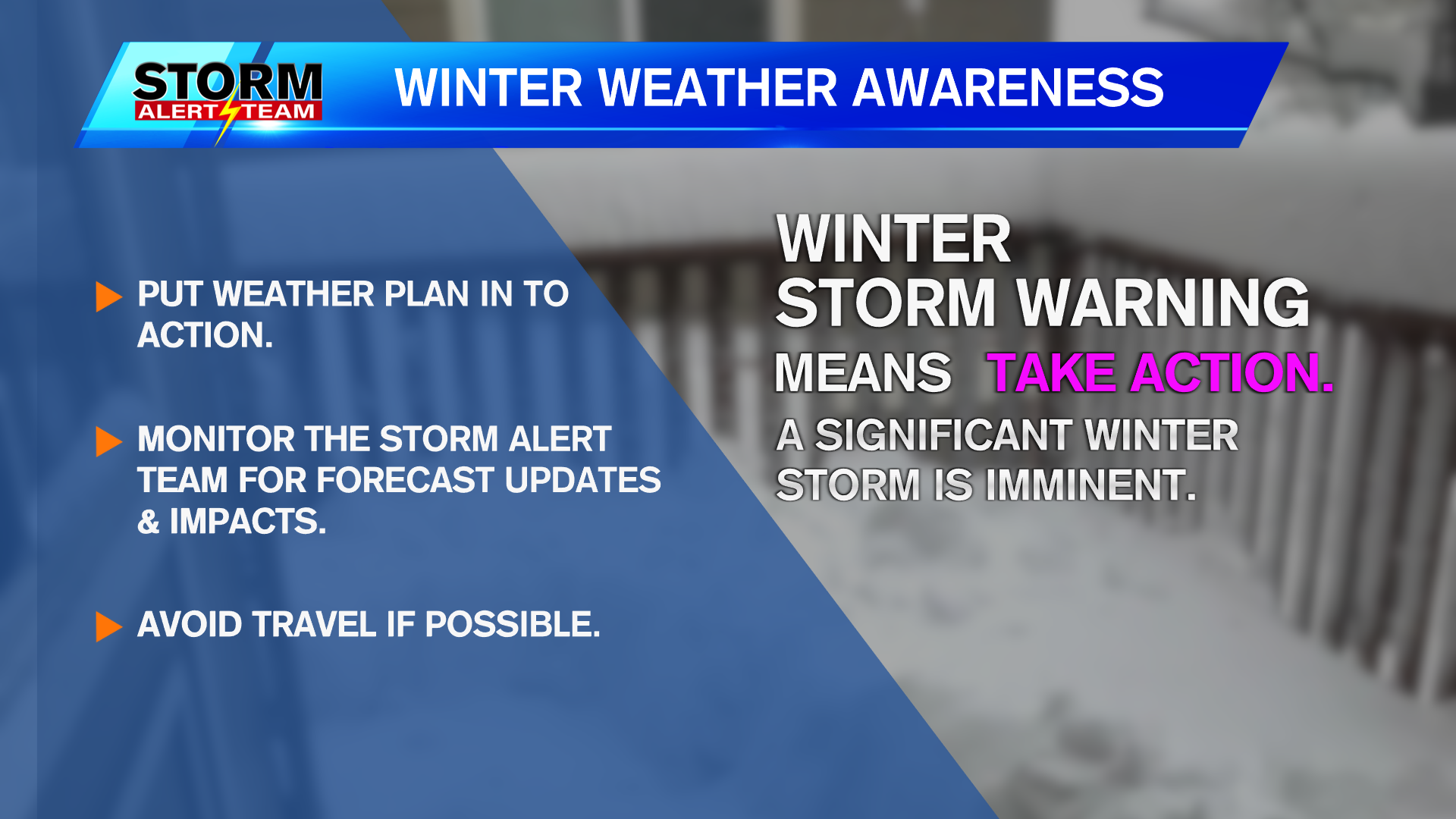 STORM ALERT TEAM

WINTER WEATHER AWARENESS

PUT WEATHER PLAN IN TO ACTION.

MONITOR THE STORM ALERT TEAM FOR FORECAST UPDATES & IMPACTS.

AVOID TRAVEL IF POSSIBLE.

WINTER STORM WARNING

MEANS TAKE ACTION.

A SIGNIFICANT WINTER STORM IS IMMINENT.